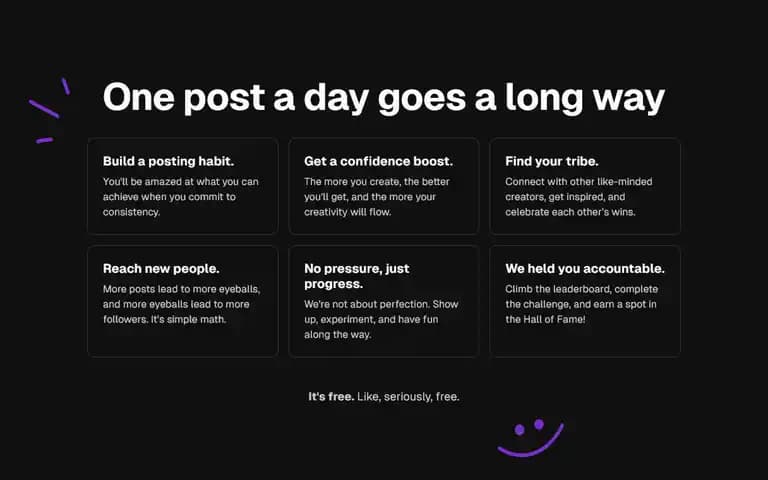 One post a day goes a long way

Build a posting habit.
You'll be amazed at what you can achieve when you commit to consistency.

Get a confidence boost.
The more you create, the better you'll get, and the more your creativity will flow.

Find your tribe.
Connect with other like-minded creators, get inspired, and celebrate each other's wins.

Reach new people.
More posts lead to more eyeballs, and more eyeballs lead to more followers. It's simple math.

No pressure, just progress.
We're not about perfection. Show up, experiment, and have fun along the way.

We held you accountable.
Climb the leaderboard, complete the challenge, and earn a spot in the Hall of Fame!

It's free. Like, seriously, free.